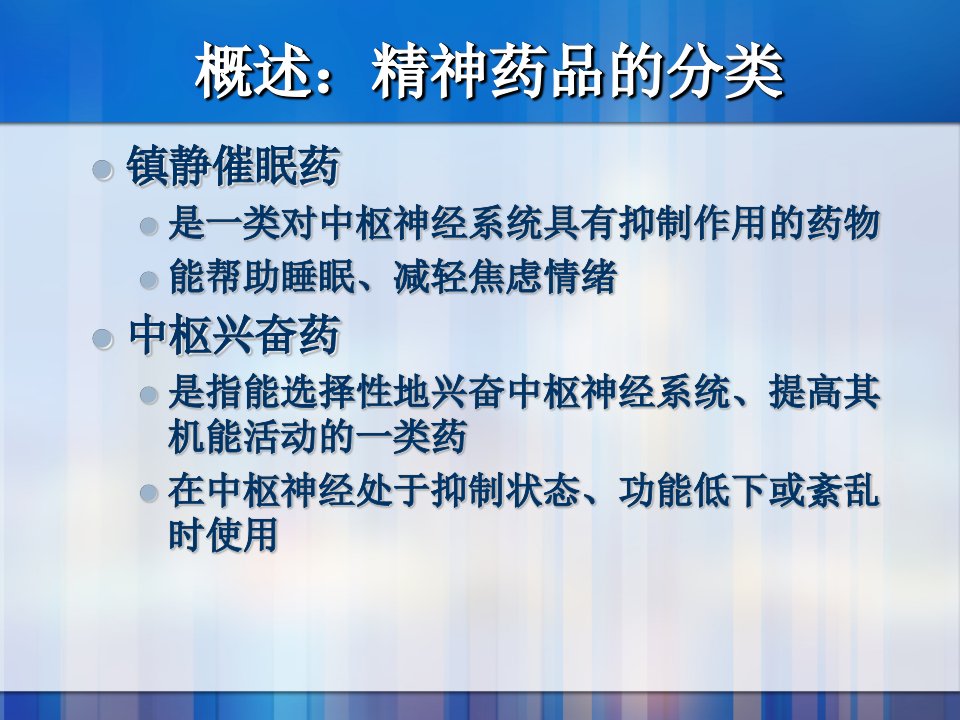 概述：精神药品的分类

镇静催眠药

是一类对中枢神经系统具有抑制作用的药物

能帮助睡眠、减轻焦虑情绪

中枢兴奋药

是指能选择性地兴奋中枢神经系统、提高其机能活动的一类药

在中枢神经处于抑制状态、功能低下或紊乱时使用